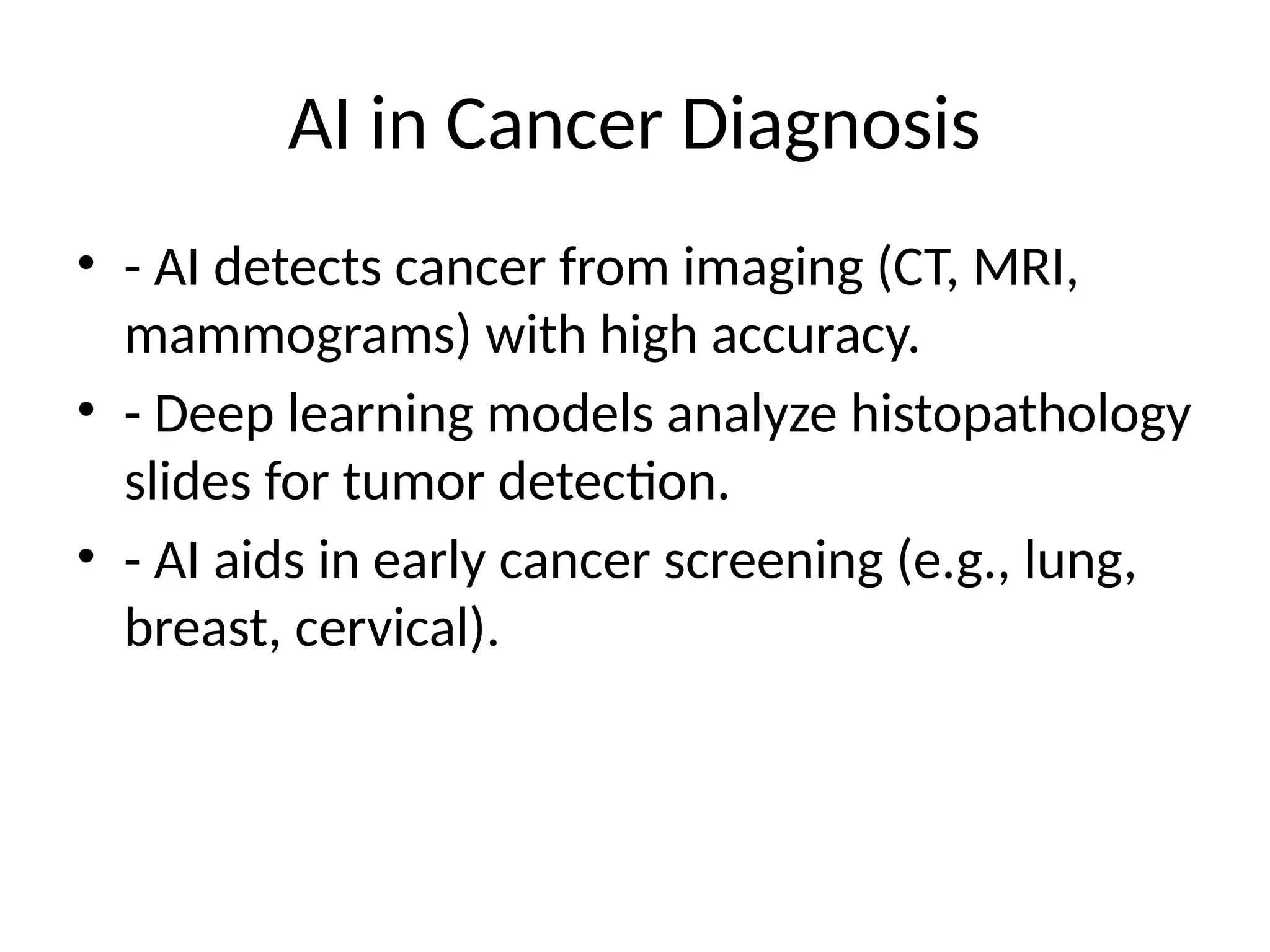 AI in Cancer Diagnosis

• - AI detects cancer from imaging (CT, MRI, mammograms) with high accuracy.
• - Deep learning models analyze histopathology slides for tumor detection.
• - AI aids in early cancer screening (e.g., lung, breast, cervical).